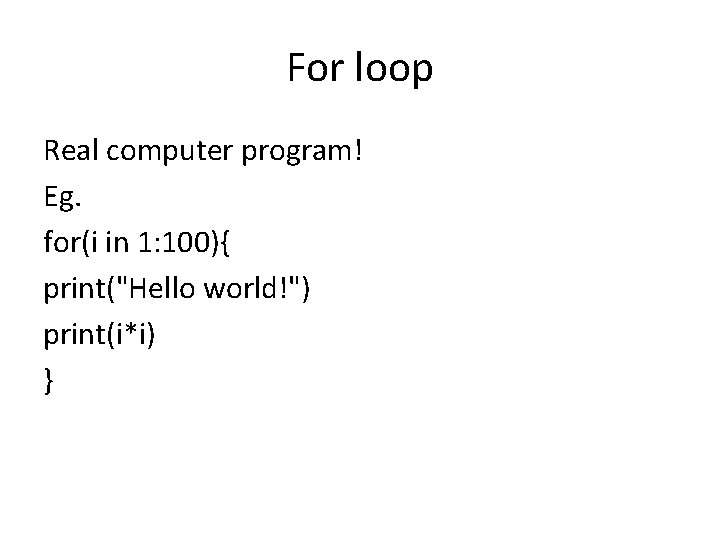 For loop

Real computer program!

Eg.

for(i in 1:100){

print("Hello world!")

print(i*i)

}